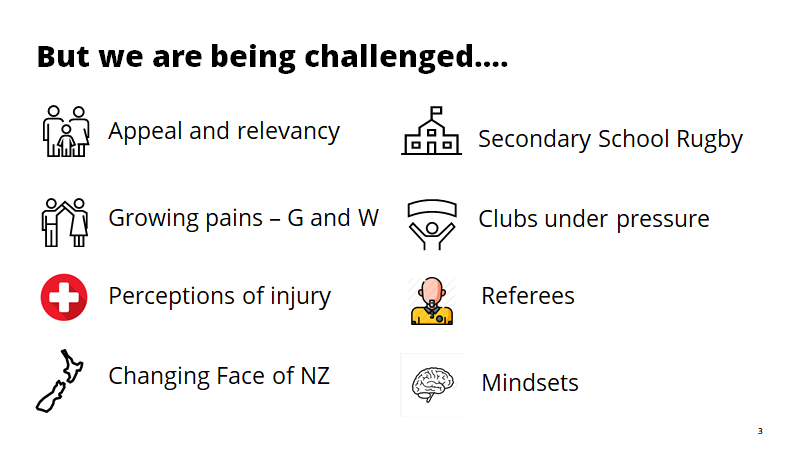 But we are being challenged….

Appeal and relevancy

Growing pains – G and W

Perceptions of injury

Changing Face of NZ

Secondary School Rugby

Clubs under pressure

Referees

Mindsets

3